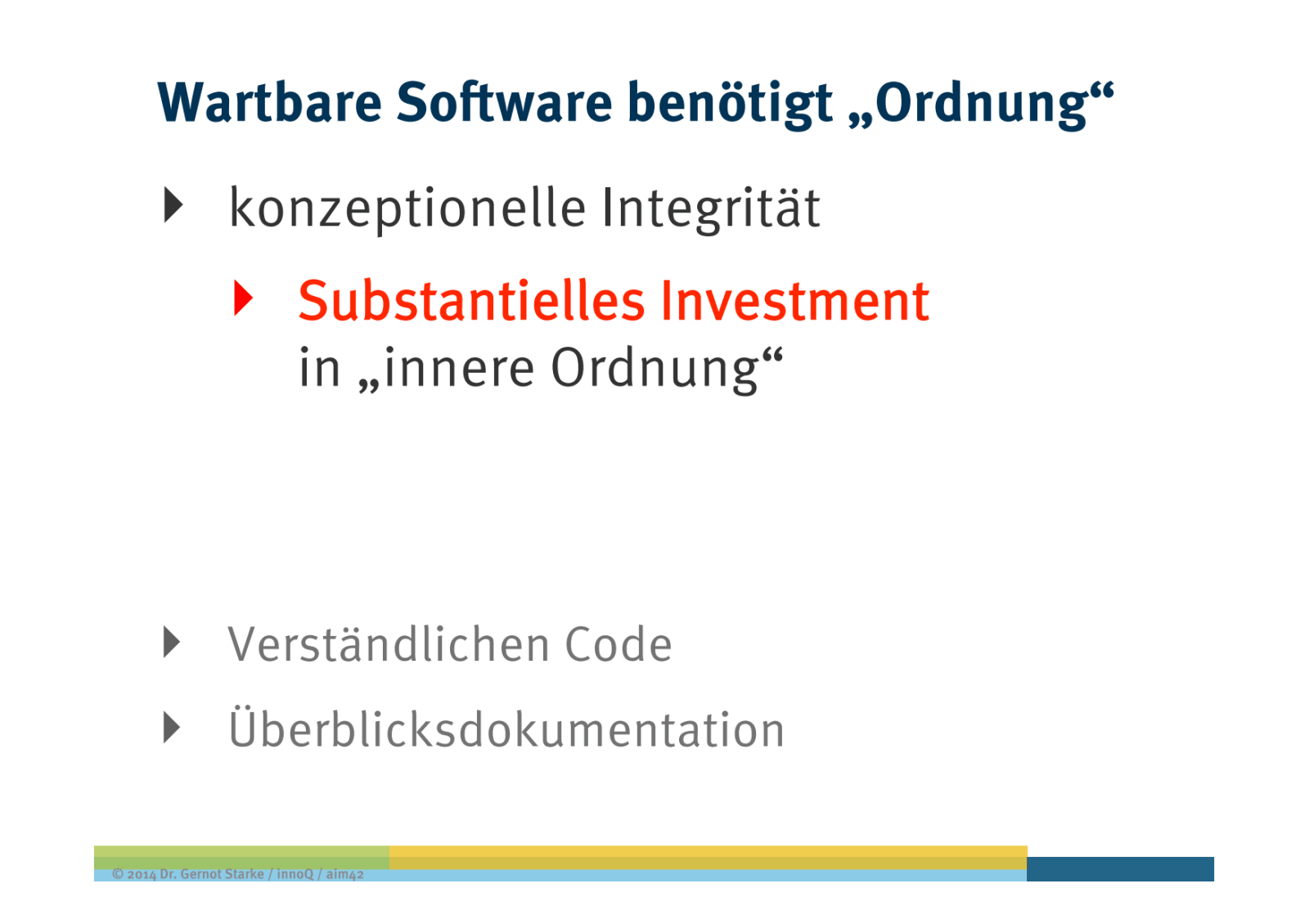 Wartbare Software benötigt „Ordnung“

konzeptionelle Integrität

Substantielles Investment in „innere Ordnung“

Verständlichen Code

Überblicksdokumentation

© 2014 Dr. Gernot Starke / innoQ / aim42